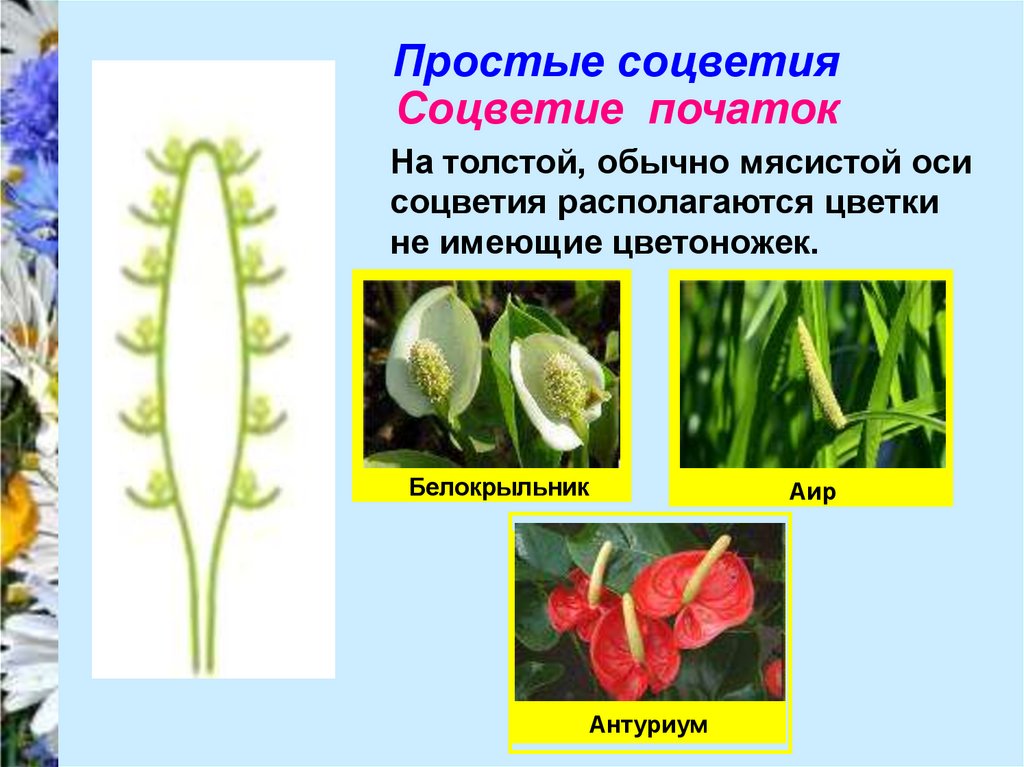 Простые соцветия
Соцветие початок

На толстой, обычно мясистой оси соцветия располагаются цветки не имеющие цветоножек.

Белокрыльник

Аир

Антуриум